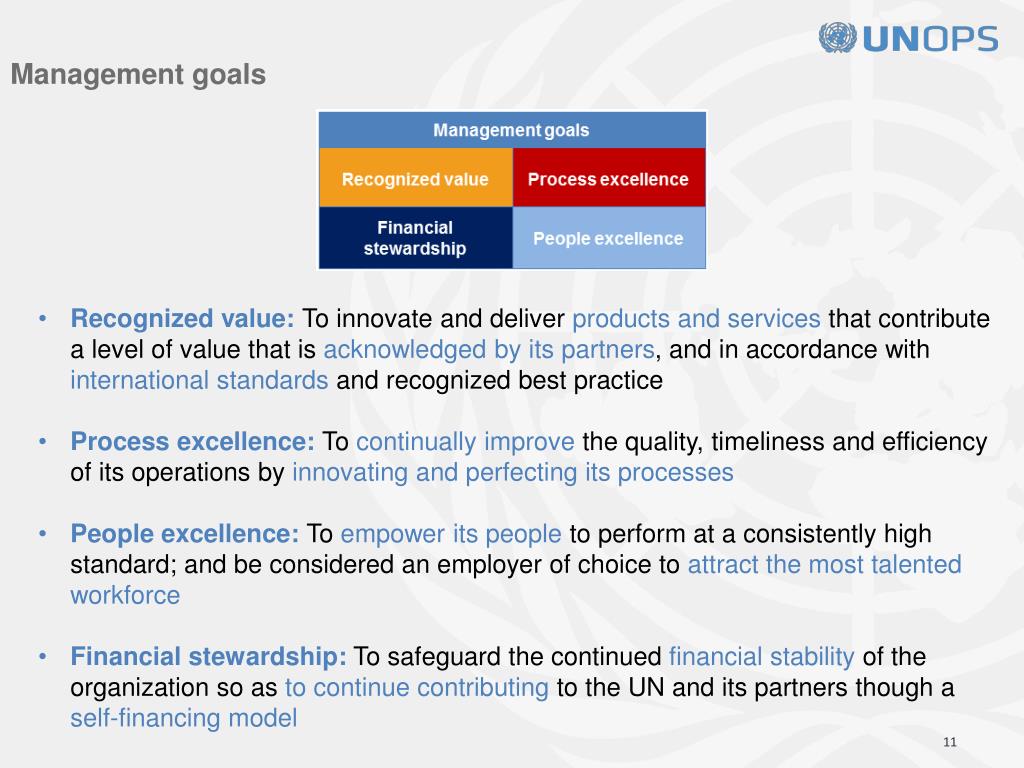 UNOPS

Management goals

| Management goals | |
|---|---|
| Recognized value | Process excellence |
| Financial stewardship | People excellence |

• Recognized value: To innovate and deliver products and services that contribute a level of value that is acknowledged by its partners, and in accordance with international standards and recognized best practice

• Process excellence: To continually improve the quality, timeliness and efficiency of its operations by innovating and perfecting its processes

• People excellence: To empower its people to perform at a consistently high standard; and be considered an employer of choice to attract the most talented workforce

• Financial stewardship: To safeguard the continued financial stability of the organization so as to continue contributing to the UN and its partners though a self-financing model

11